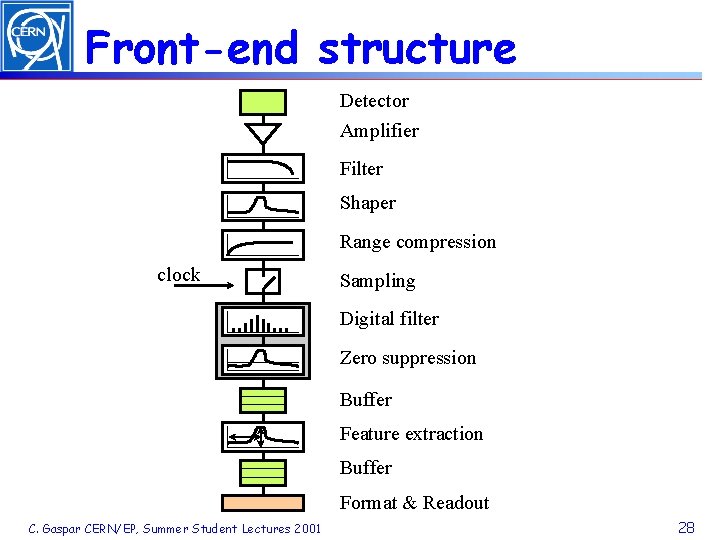 CERN

Front-end structure

Detector
Amplifier
Filter
Shaper
Range compression
clock
Sampling
Digital filter
Zero suppression
Buffer
Feature extraction
Buffer
Format & Readout

C. Gaspar CERN/EP, Summer Student Lectures 2001

28